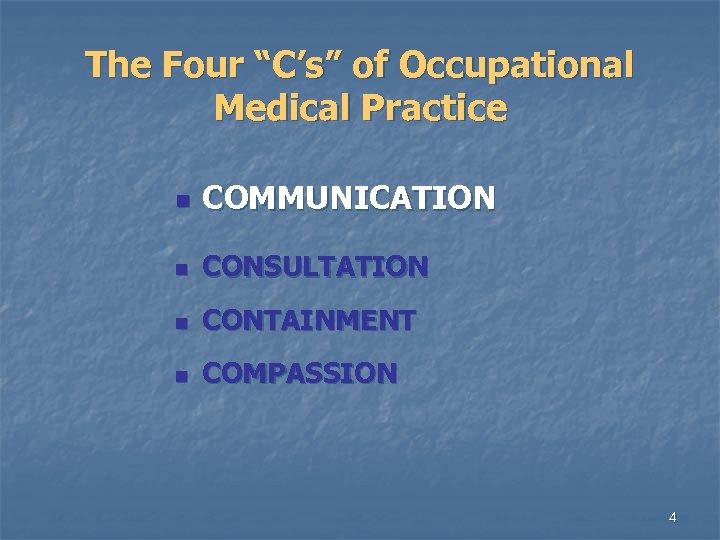 The Four “C’s” of Occupational Medical Practice

- COMMUNICATION
- CONSULTATION
- CONTAINMENT
- COMPASSION

4